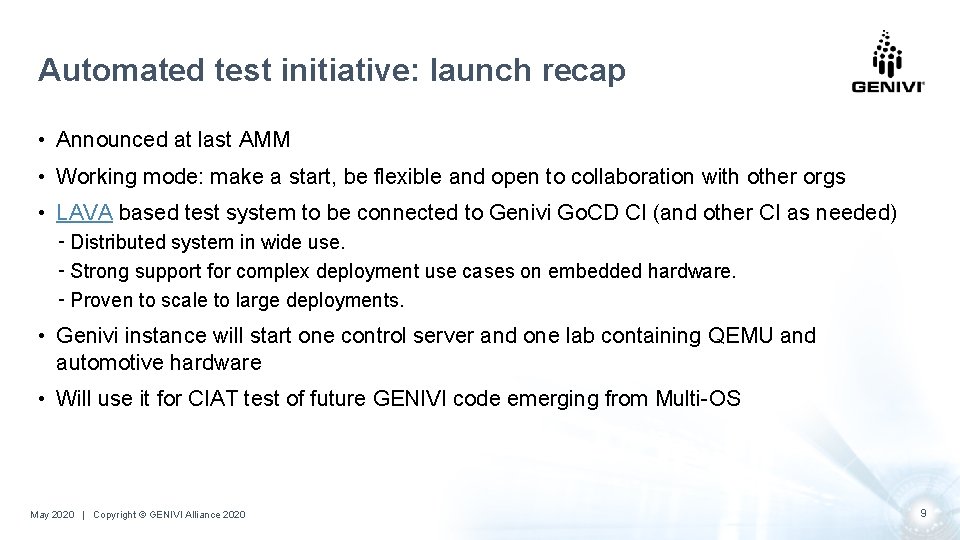 Automated test initiative: launch recap

GENIVI

• Announced at last AMM

• Working mode: make a start, be flexible and open to collaboration with other orgs

• LAVA based test system to be connected to Genivi GoCD CI (and other CI as needed)

- Distributed system in wide use.

- Strong support for complex deployment use cases on embedded hardware.

- Proven to scale to large deployments.

• Genivi instance will start one control server and one lab containing QEMU and automotive hardware

• Will use it for CIAT test of future GENIVI code emerging from Multi-OS

May 2020 | Copyright © GENIVI Alliance 2020

9